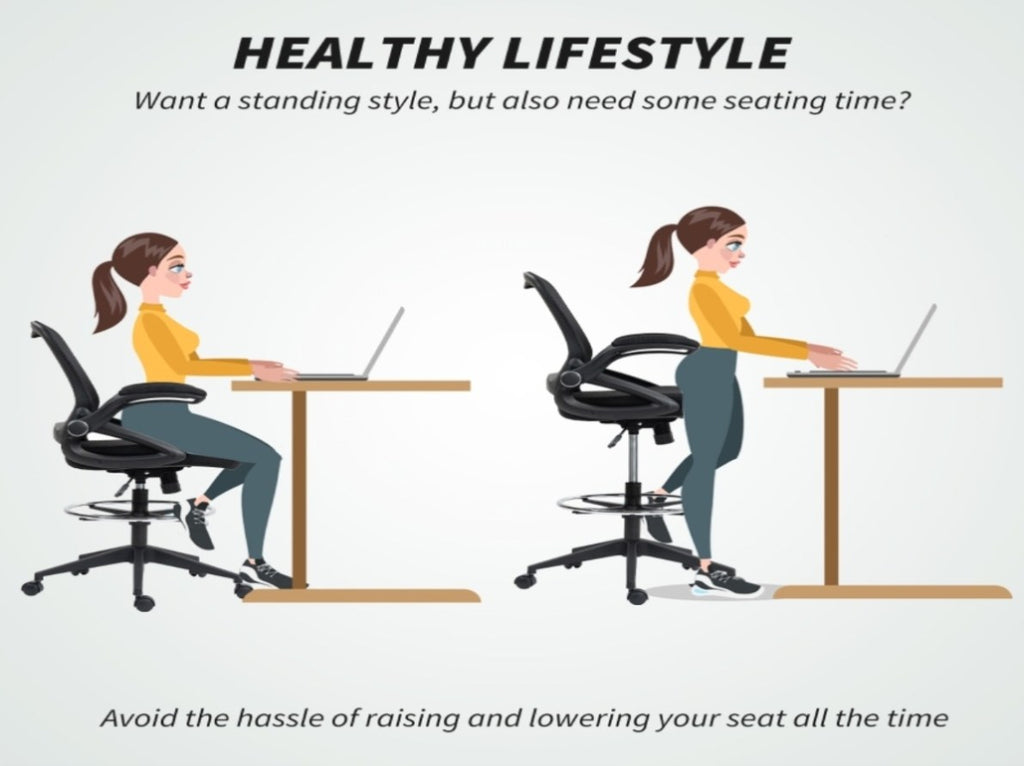 HEALTHY LIFESTYLE

Want a standing style, but also need some seating time?

Avoid the hassle of raising and lowering your seat all the time